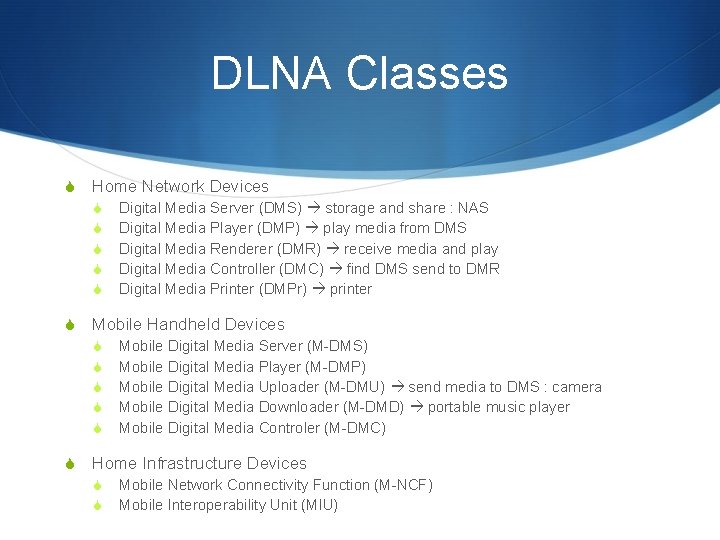 DLNA Classes

Home Network Devices

Digital Media Server (DMS) → storage and share : NAS

Digital Media Player (DMP) → play media from DMS

Digital Media Renderer (DMR) → receive media and play

Digital Media Controller (DMC) → find DMS send to DMR

Digital Media Printer (DMPr) → printer

Mobile Handheld Devices

Mobile Digital Media Server (M-DMS)

Mobile Digital Media Player (M-DMP)

Mobile Digital Media Uploader (M-DMU) → send media to DMS : camera

Mobile Digital Media Downloader (M-DMD) → portable music player

Mobile Digital Media Controler (M-DMC)

Home Infrastructure Devices

Mobile Network Connectivity Function (M-NCF)

Mobile Interoperability Unit (MIU)